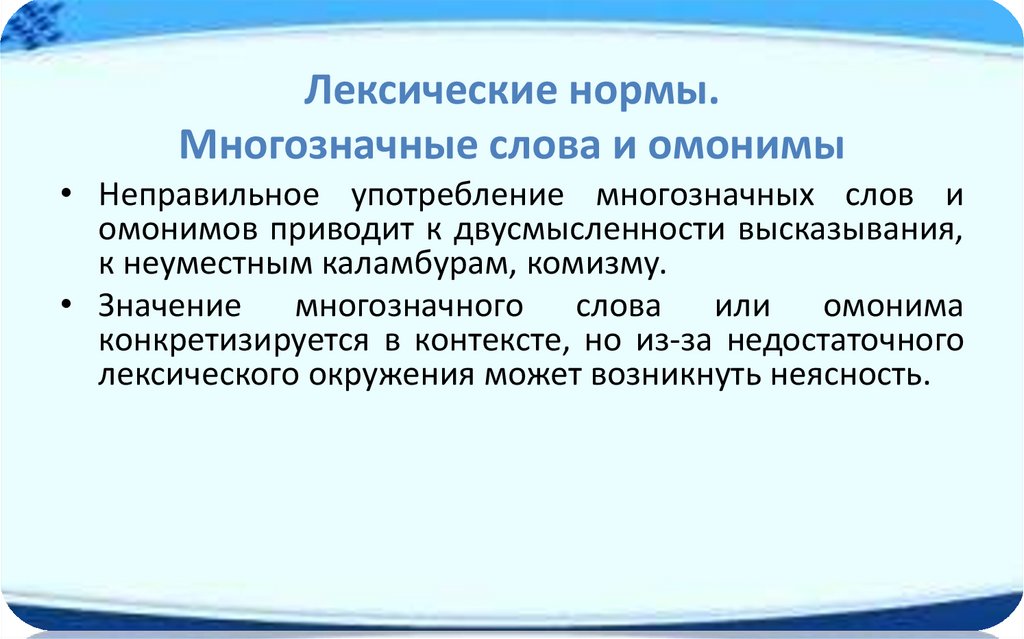 Лексические нормы.
Многозначные слова и омонимы

• Неправильное употребление многозначных слов и омонимов приводит к двусмысленности высказывания, к неуместным каламбурам, комизму.

• Значение многозначного слова или омонима конкретизируется в контексте, но из-за недостаточного лексического окружения может возникнуть неясность.